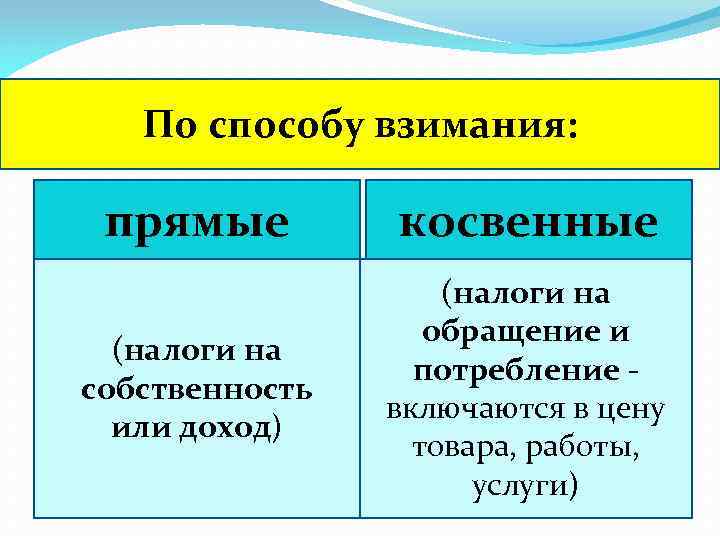 По способу взимания:

| прямые | косвенные |
|---|---|
| (налоги на собственность или доход) | (налоги на обращение и потребление - включаются в цену товара, работы, услуги) |